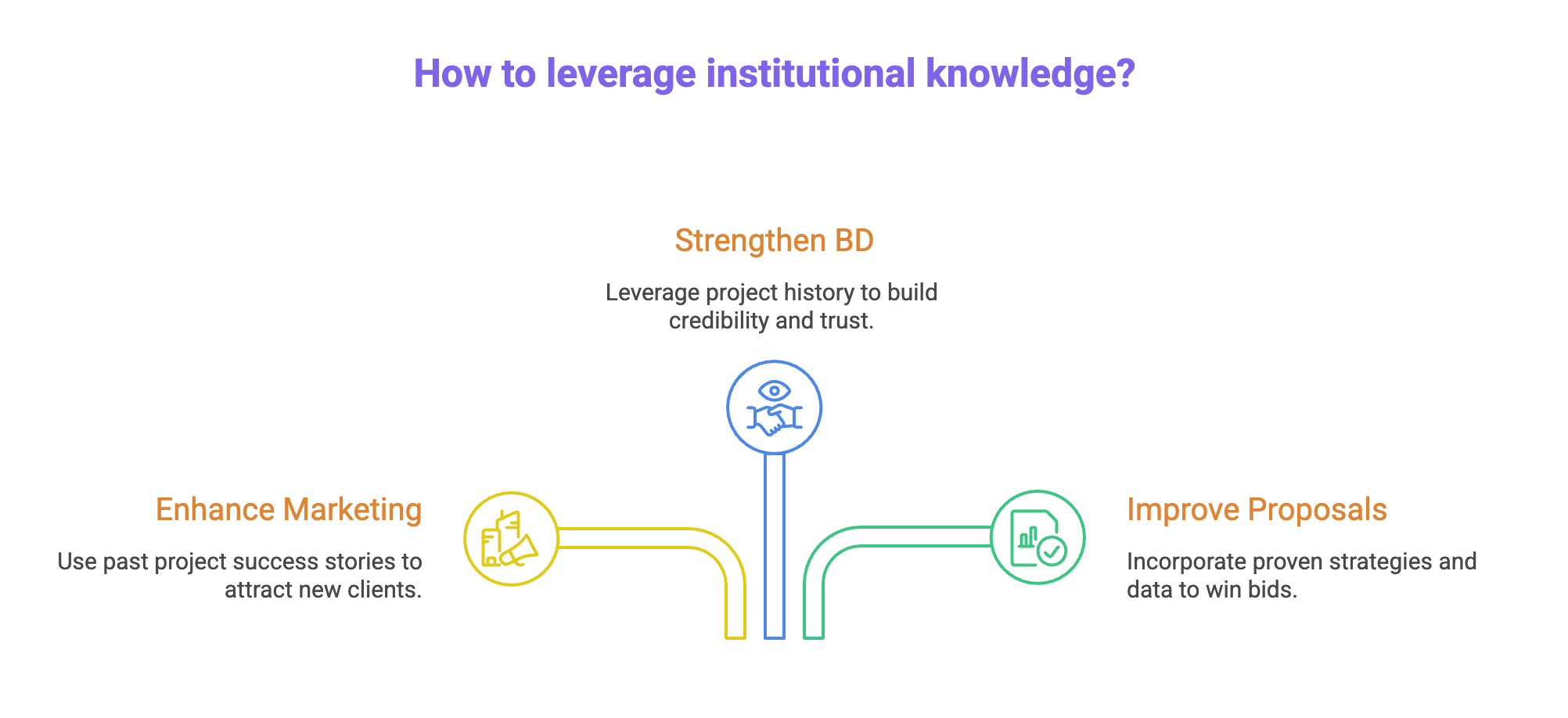 How to leverage institutional knowledge?

Strengthen BD

Leverage project history to build credibility and trust.

Enhance Marketing

Use past project success stories to attract new clients.

Improve Proposals

Incorporate proven strategies and data to win bids.